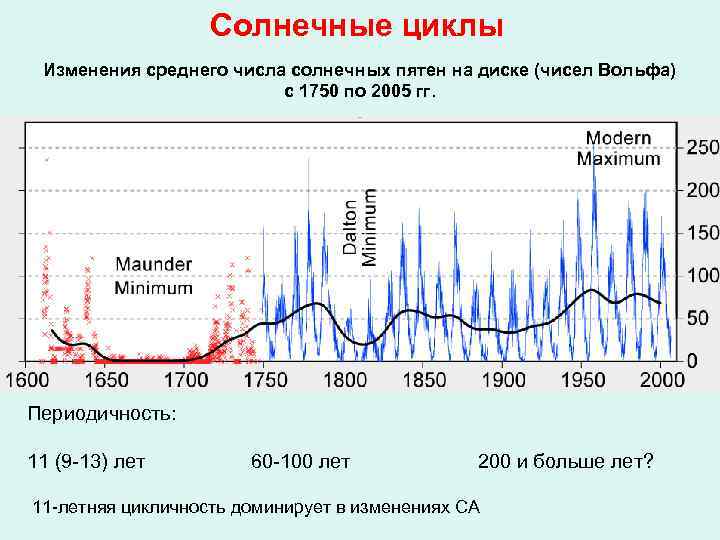 Солнечные циклы

Изменения среднего числа солнечных пятен на диске (чисел Вольфа) с 1750 по 2005 гг.

Modern Maximum

Dalton Minimum

Maunder Minimum

250
200
150
100
50
0

1600 1650 1700 1750 1800 1850 1900 1950 2000

Периодичность:

11 (9-13) лет

60-100 лет

200 и больше лет?

11-летняя цикличность доминирует в изменениях СА